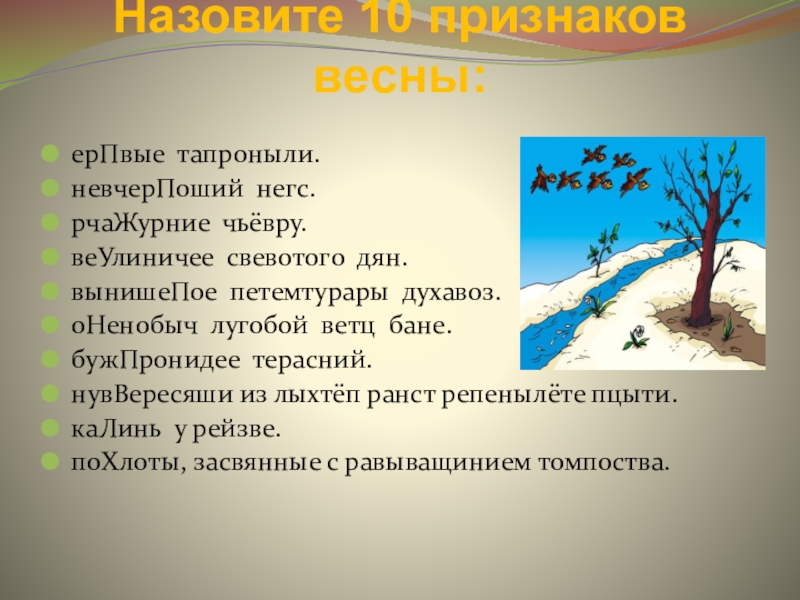 Назовите 10 признаков весны:

ерПвые тапроныли.
невчерПоший негс.
рчаЖурние чьёвру.
веУлиничее свевотого дян.
вынишеПое петемтурары духавоз.
оНенобыч лугобой ветц бане.
бужПронидее терасний.
нувВересяши из лыхтёп ранст репенылёте пцыти.
каЛинь у рейзве.
поХлоты, засвянные с равыващинием томпоства.